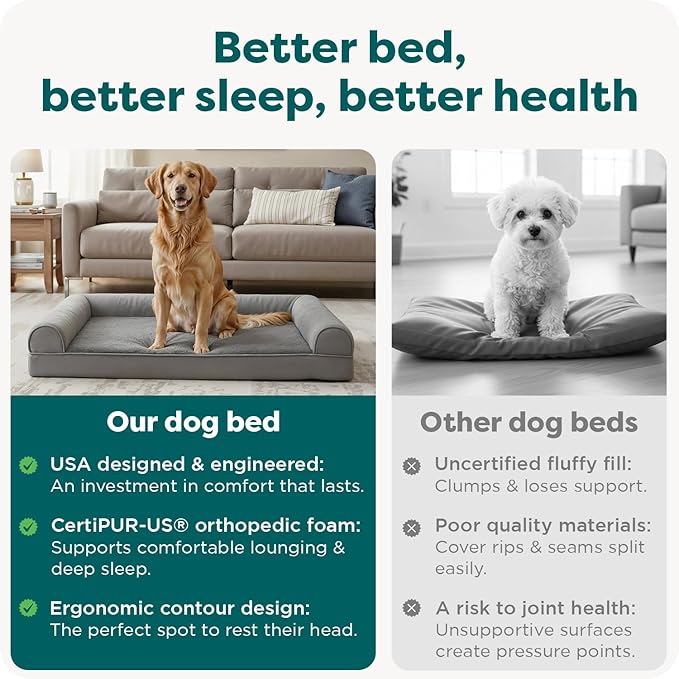 Better bed,
better sleep, better health

Our dog bed

USA designed & engineered: An investment in comfort that lasts.

CertiPUR-US® orthopedic foam: Supports comfortable lounging & deep sleep.

Ergonomic contour design: The perfect spot to rest their head.

Other dog beds

Uncertified fluffy fill: Clumps & loses support.

Poor quality materials: Cover rips & seams split easily.

A risk to joint health: Unsupportive surfaces create pressure points.